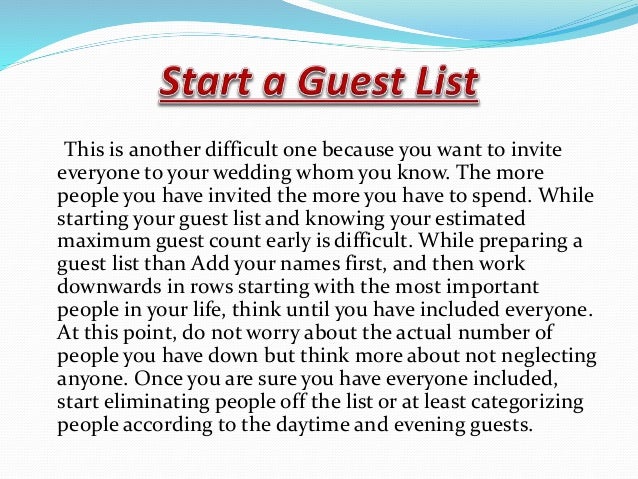 Start a Guest List

This is another difficult one because you want to invite everyone to your wedding whom you know. The more people you have invited the more you have to spend. While starting your guest list and knowing your estimated maximum guest count early is difficult. While preparing a guest list than Add your names first, and then work downwards in rows starting with the most important people in your life, think until you have included everyone. At this point, do not worry about the actual number of people you have down but think more about not neglecting anyone. Once you are sure you have everyone included, start eliminating people off the list or at least categorizing people according to the daytime and evening guests.